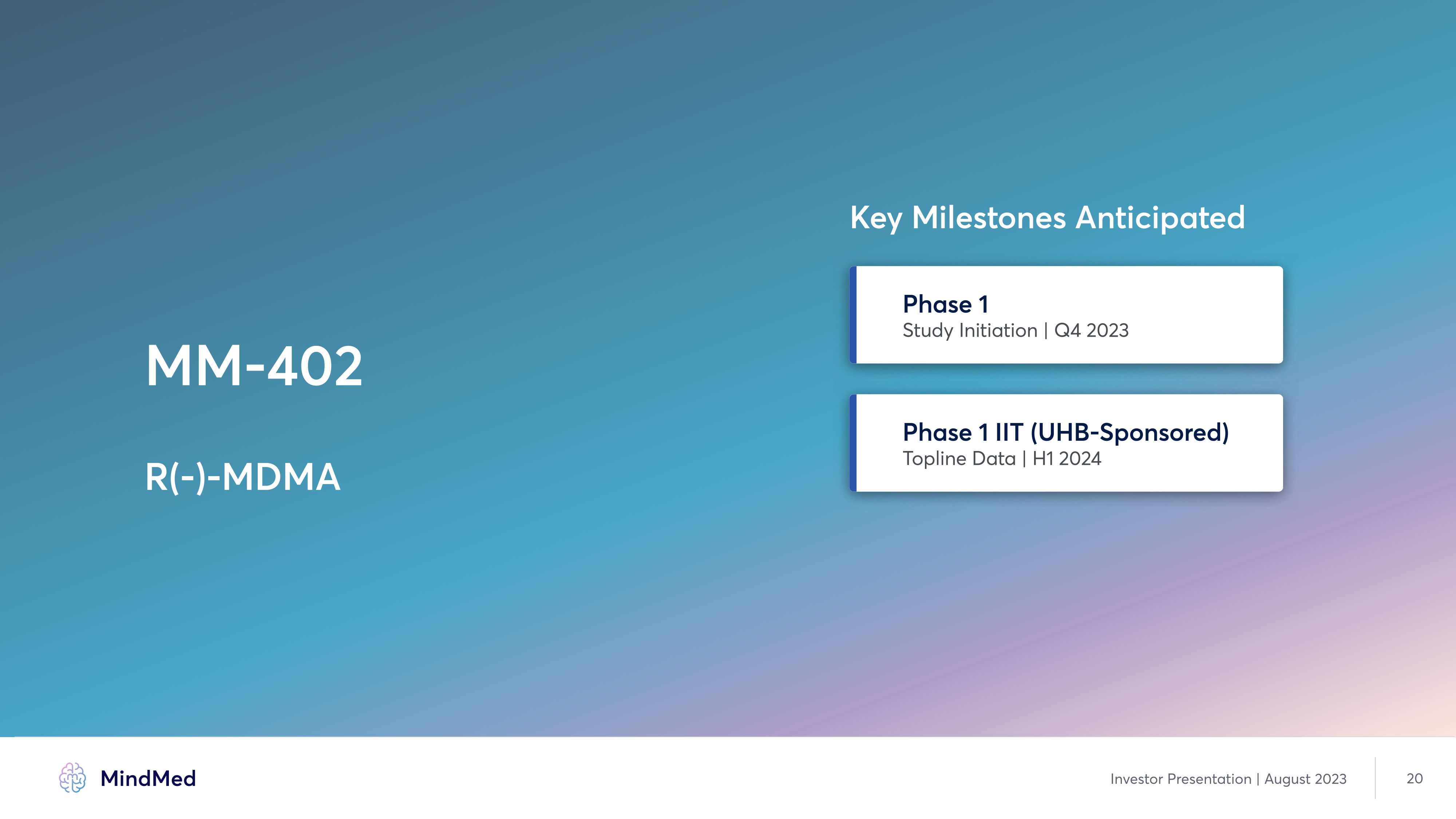 MM-402

R(-)-MDMA

Key Milestones Anticipated

Phase 1
Study Initiation | Q4 2023

Phase 1 IIT (UHB-Sponsored)
Topline Data | H1 2024

MindMed

Investor Presentation | August 2023

20